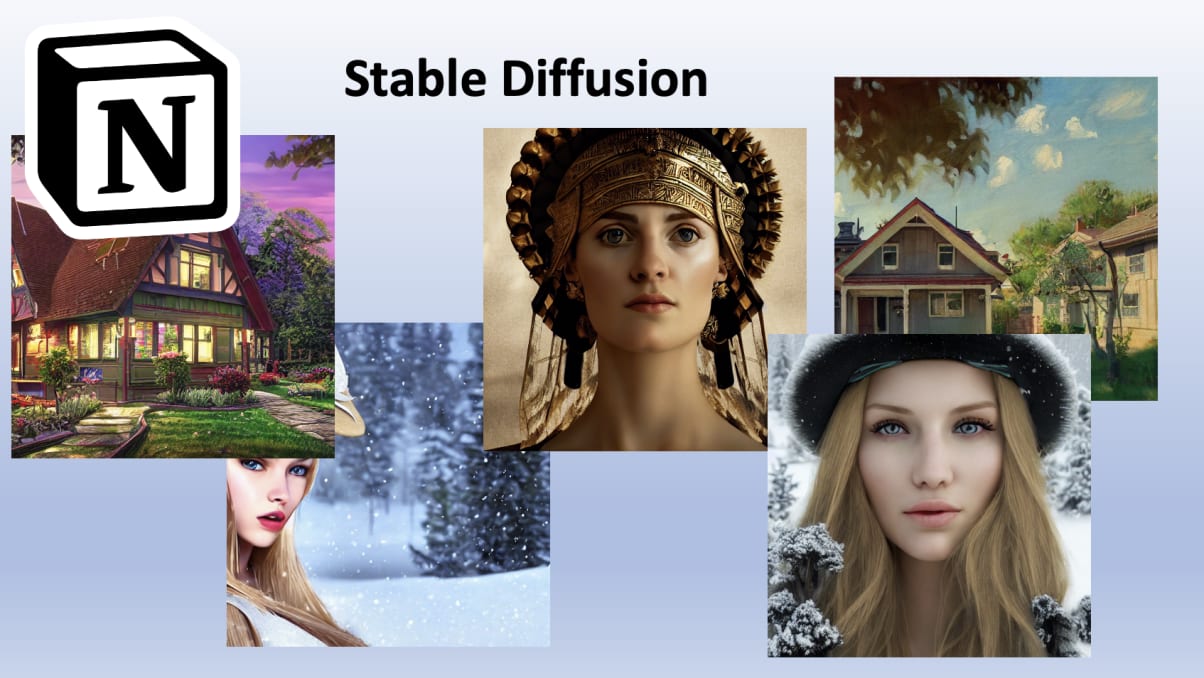 N

Stable Diffusion